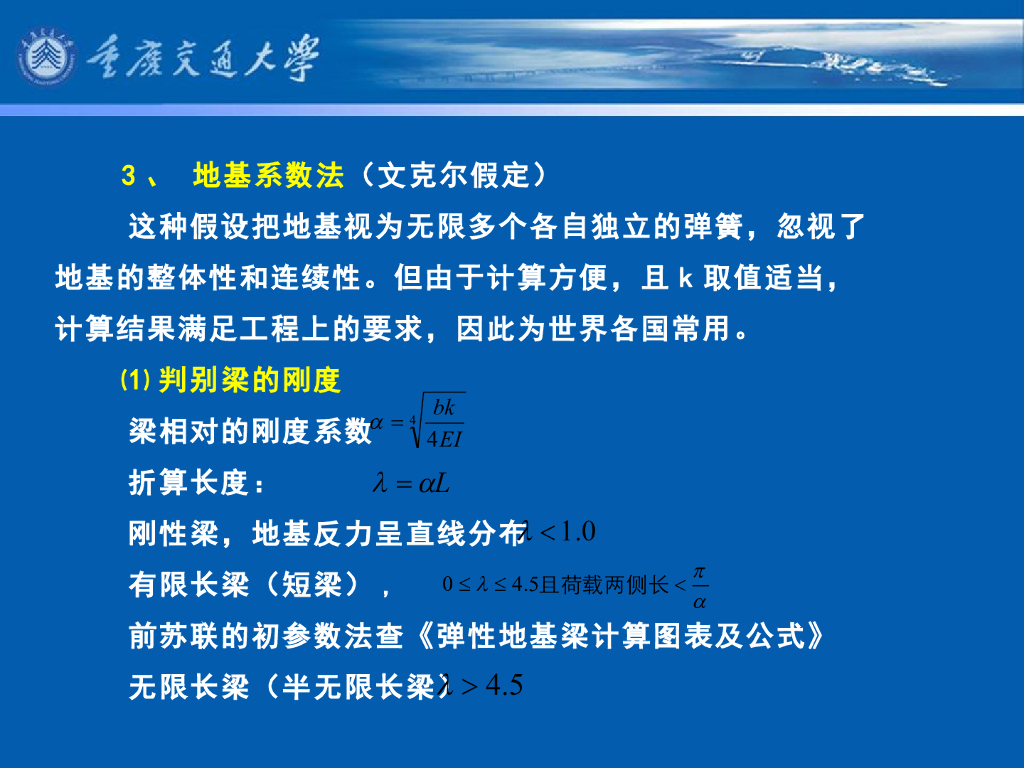 重庆交通大学

3、 地基系数法（文克尔假定）

这种假设把地基视为无限多个各自独立的弹簧，忽视了地基的整体性和连续性。但由于计算方便，且 k 取值适当，计算结果满足工程上的要求，因此为世界各国常用。

⑴ 判别梁的刚度

梁相对的刚度系数 $\alpha = \sqrt[4]{\frac{bk}{4EI}}$

折算长度： $\lambda = \alpha L$

刚性梁，地基反力呈直线分布 $\lambda < 1.0$

有限长梁（短梁）， $0 \le \lambda \le 4.5$且荷载两侧长$< \frac{\pi}{\alpha}$

前苏联的初参数法查《弹性地基梁计算图表及公式》

无限长梁（半无限长梁）$\lambda > 4.5$